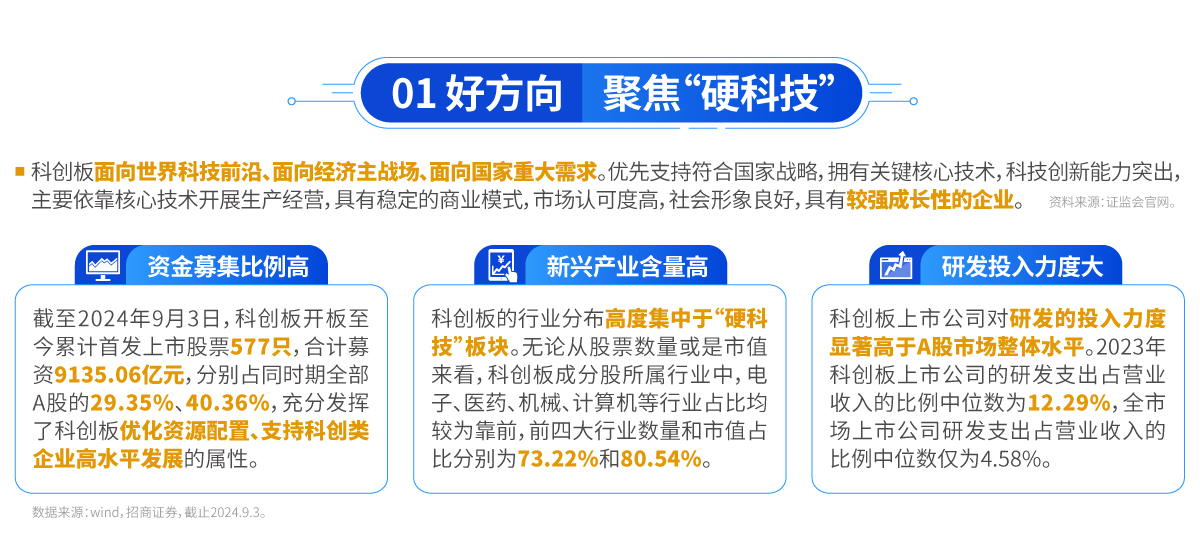 01 好方向 聚焦“硬科技”

科创板面向世界科技前沿、面向经济主战场、面向国家重大需求。优先支持符合国家战略，拥有关键核心技术，科技创新能力突出，主要依靠核心技术开展生产经营，具有稳定的商业模式，市场认可度高，社会形象良好，具有较强成长性的企业。 资料来源：证监会官网。

资金募集比例高

截至2024年9月3日，科创板开板至今累计首发上市股票577只，合计募资9135.06亿元，分别占同时期全部A股的29.35%、40.36%，充分发挥了科创板优化资源配置、支持科创类企业高水平发展的属性。

新兴产业含量高

科创板的行业分布高度集中于“硬科技”板块。无论从股票数量或是市值来看，科创板成分股所属行业中，电子、医药、机械、计算机等行业占比均较为靠前，前四大行业数量和市值占比分别为73.22%和80.54%。

研发投入力度大

科创板上市公司对研发的投入力度显著高于A股市场整体水平。2023年科创板上市公司的研发支出占营业收入的比例中位数为12.29%，全市场上市公司研发支出占营业收入的比例中位数仅为4.58%。

数据来源：wind，招商证券，截止2024.9.3。